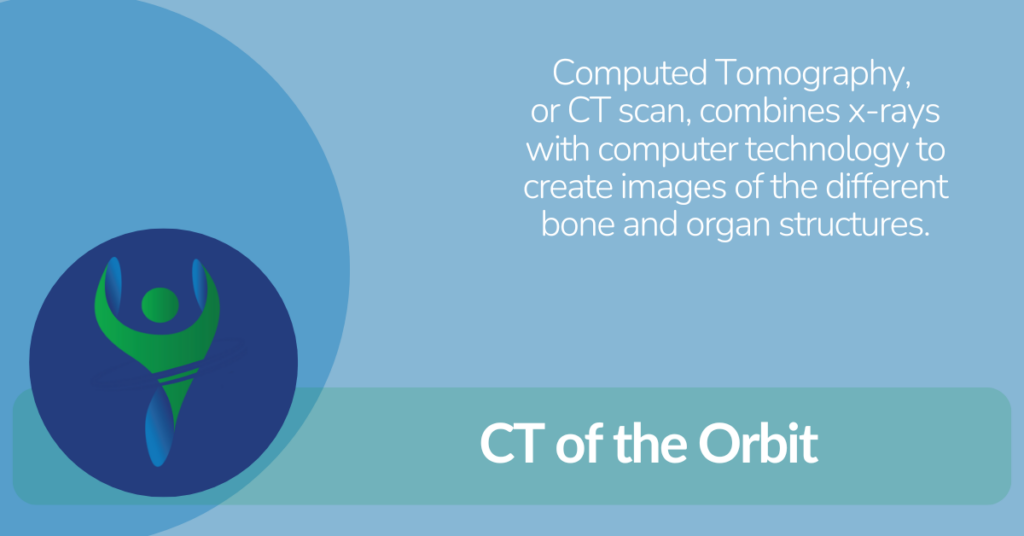 Computed Tomography, or CT scan, combines x-rays with computer technology to create images of the different bone and organ structures.

CT of the Orbit